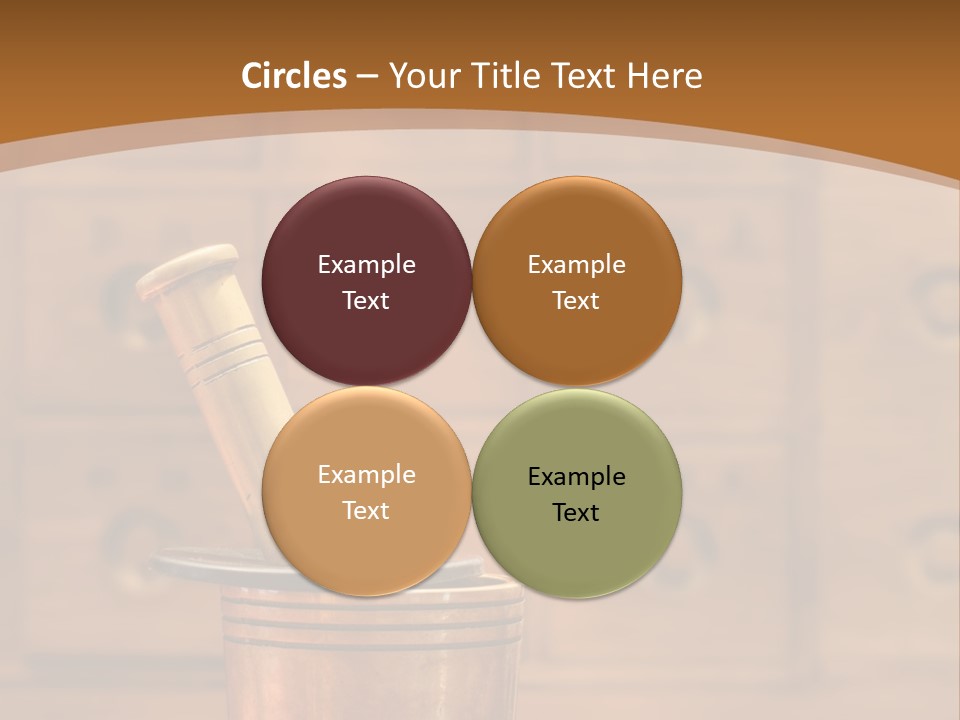 Circles – Your Title Text Here

Example Text

Example Text

Example Text

Example Text